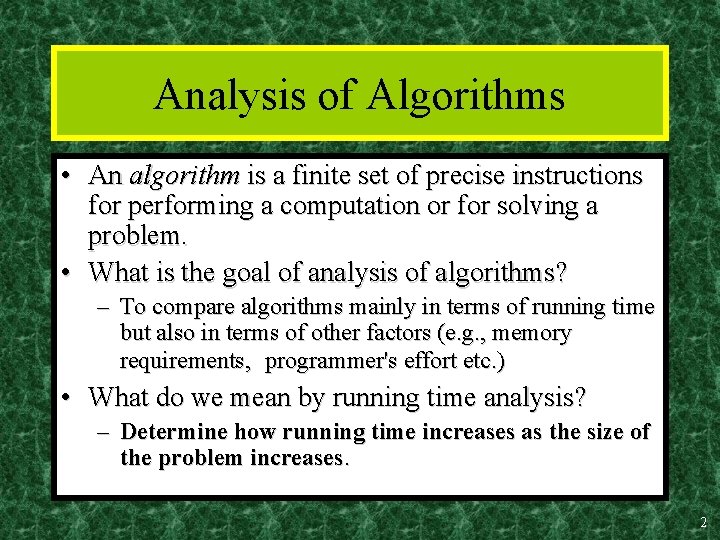 Analysis of Algorithms

• An algorithm is a finite set of precise instructions for performing a computation or for solving a problem.

• What is the goal of analysis of algorithms?

– To compare algorithms mainly in terms of running time but also in terms of other factors (e.g., memory requirements, programmer's effort etc.)

• What do we mean by running time analysis?

– Determine how running time increases as the size of the problem increases.

2